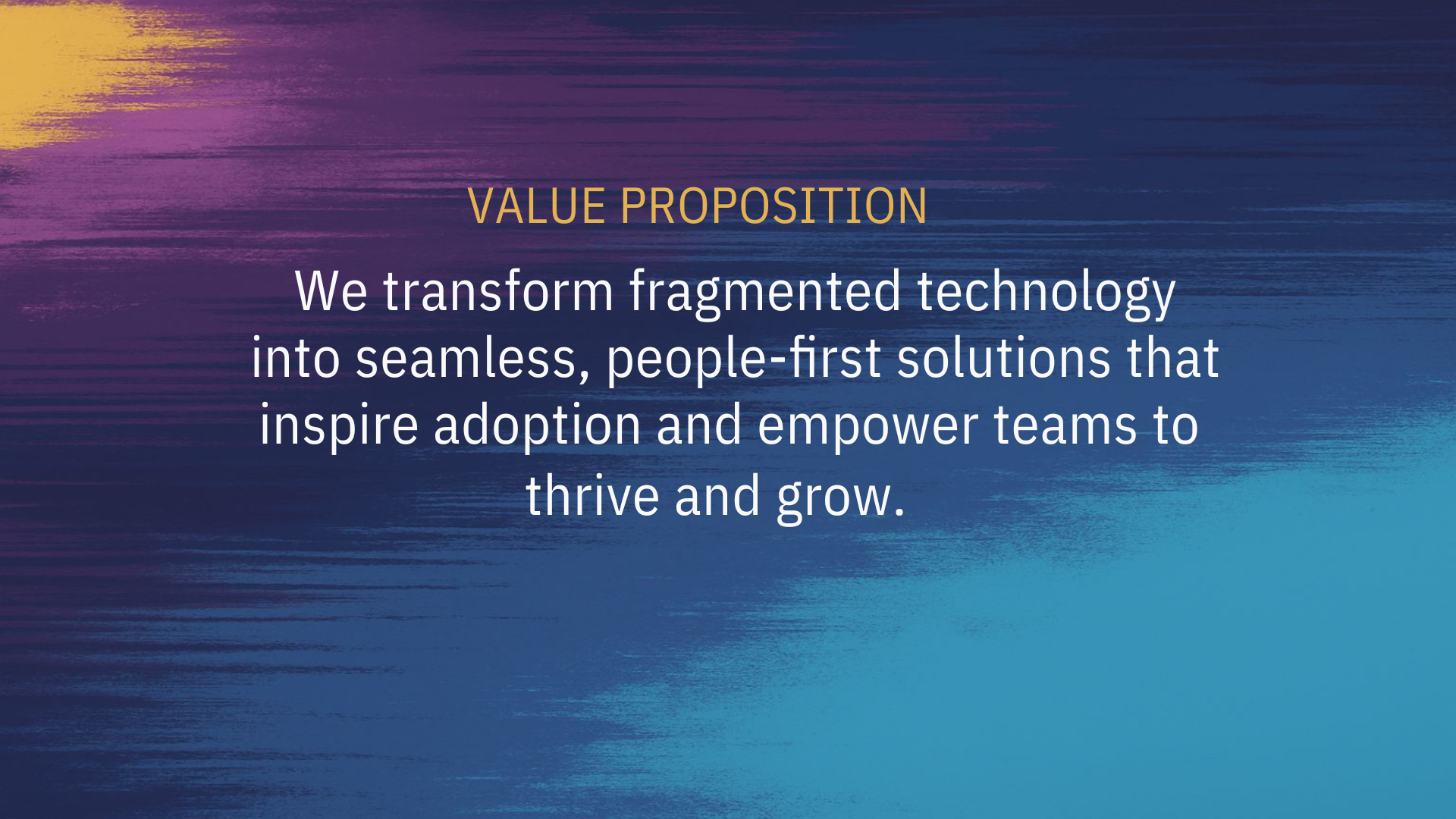 VALUE PROPOSITION

We transform fragmented technology into seamless, people-first solutions that inspire adoption and empower teams to thrive and grow.